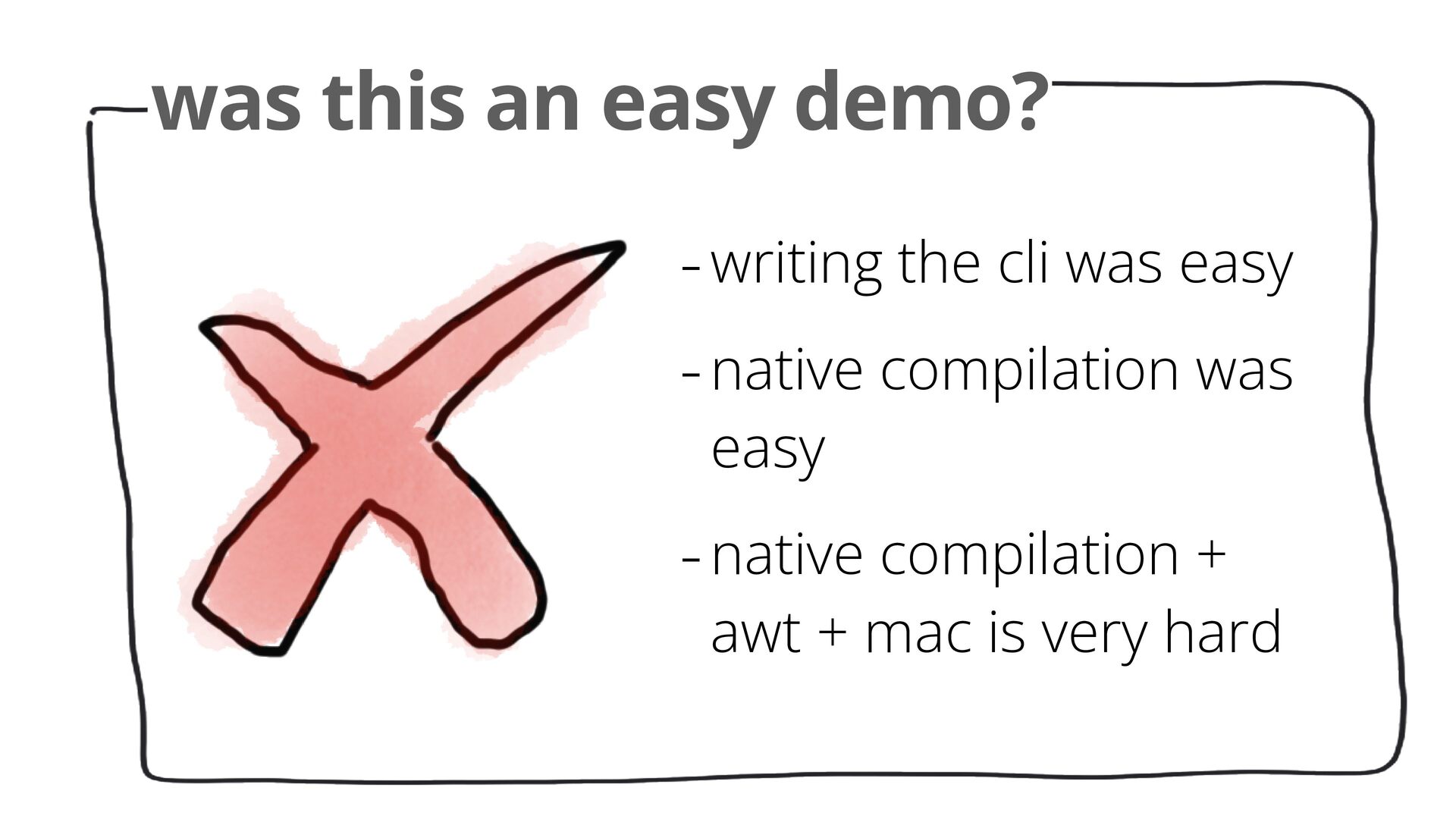 was this an easy demo?

- writing the cli was easy
- native compilation was easy
- native compilation + awt + mac is very hard